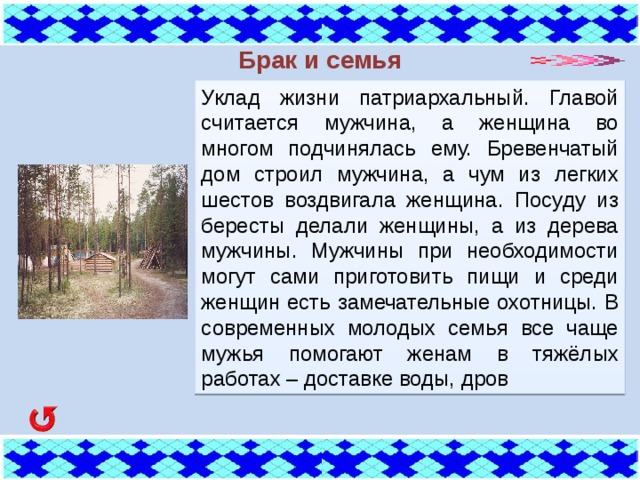 Брак и семья

Уклад жизни патриархальный. Главой считается мужчина, а женщина во многом подчинялась ему. Бревенчатый дом строил мужчина, а чум из легких шестов воздвигала женщина. Посуду из бересты делали женщины, а из дерева мужчины. Мужчины при необходимости могут сами приготовить пищи и среди женщин есть замечательные охотницы. В современных молодых семья все чаще мужья помогают женам в тяжёлых работах – доставке воды, дров